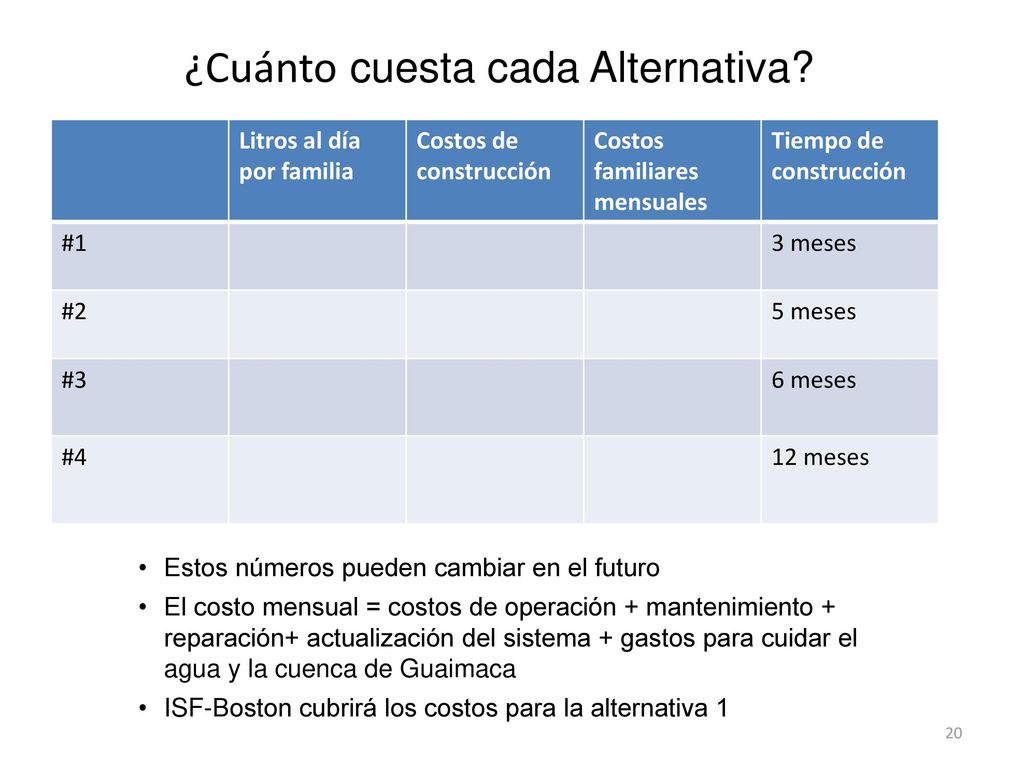 ¿Cuánto cuesta cada Alternativa?

| | Litros al día por familia | Costos de construcción | Costos familiares mensuales | Tiempo de construcción |
|---|---|---|---|---|
| #1 | | | | 3 meses |
| #2 | | | | 5 meses |
| #3 | | | | 6 meses |
| #4 | | | | 12 meses |

• Estos números pueden cambiar en el futuro
• El costo mensual = costos de operación + mantenimiento + reparación+ actualización del sistema + gastos para cuidar el agua y la cuenca de Guaimaca
• ISF-Boston cubrirá los costos para la alternativa 1

20